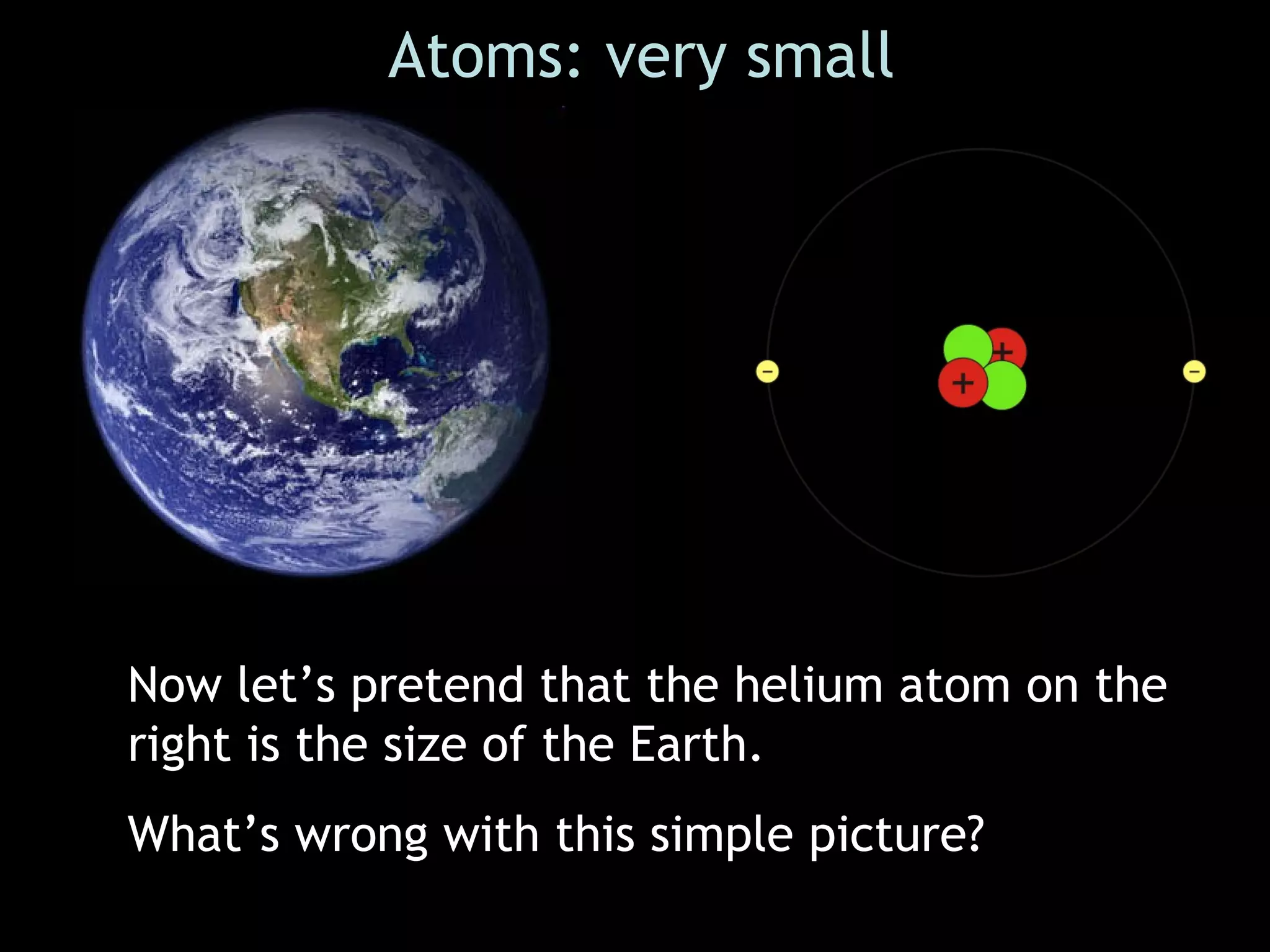 Atoms: very small

−

+

+

−

Now let’s pretend that the helium atom on the right is the size of the Earth.

What’s wrong with this simple picture?